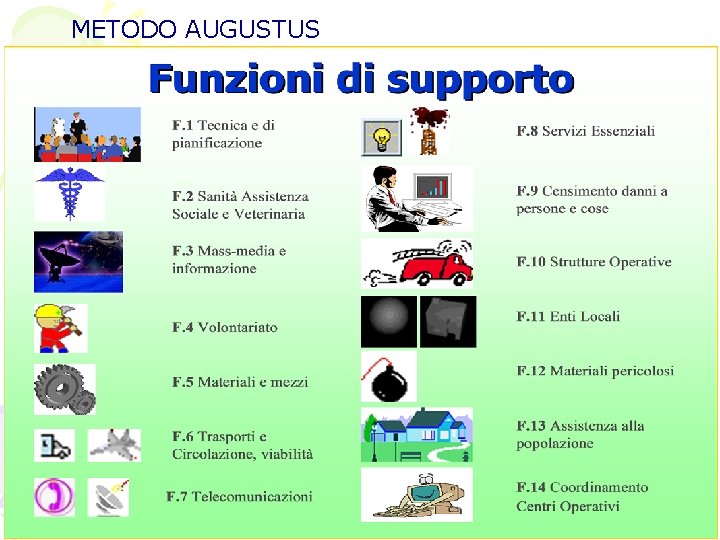 METODO AUGUSTUS

Funzioni di supporto

F.1 Tecnica e di pianificazione

F.2 Sanità Assistenza Sociale e Veterinaria

F.3 Mass-media e informazione

F.4 Volontariato

F.5 Materiali e mezzi

F.6 Trasporti e Circolazione, viabilità

F.7 Telecomunicazioni

F.8 Servizi Essenziali

F.9 Censimento danni a persone e cose

F.10 Strutture Operative

F.11 Enti Locali

F.12 Materiali pericolosi

F.13 Assistenza alla popolazione

F.14 Coordinamento Centri Operativi